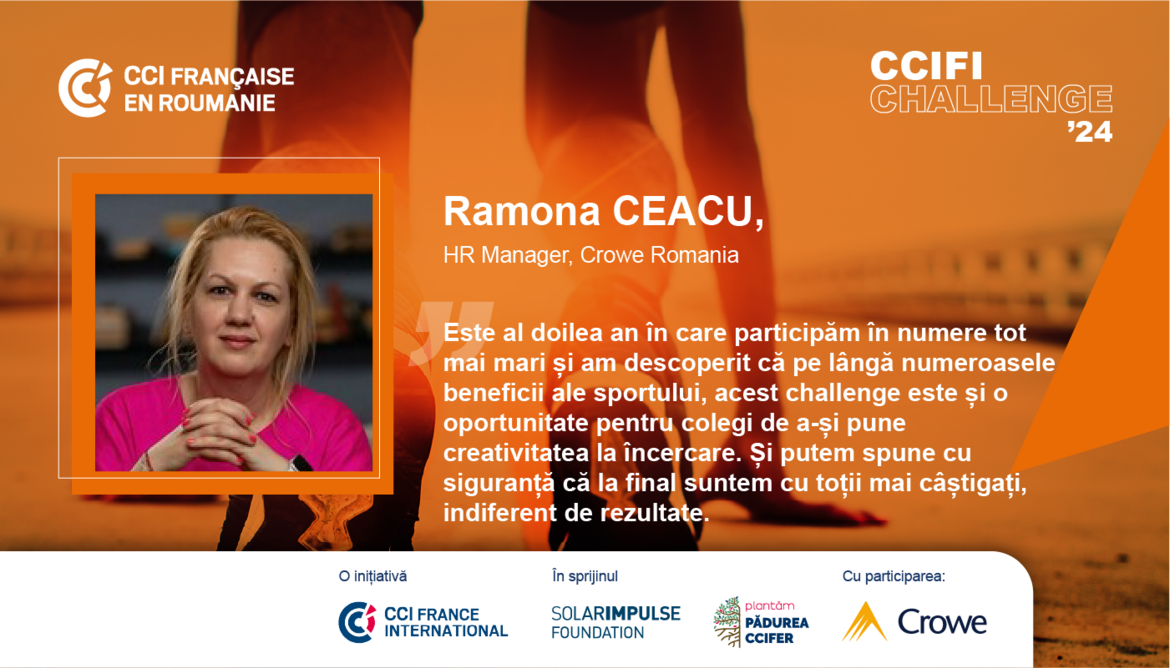 CCI FRANÇAISE EN ROUMANIE

CCIFI CHALLENGE '24

Ramona CEACU,

HR Manager, Crowe Romania

Este al doilea an în care participăm în numere tot mai mari și am descoperit că pe lângă numeroasele beneficii ale sportului, acest challenge este și o oportunitate pentru colegi de a-și pune creativitatea la încercare. Și putem spune cu siguranță că la final suntem cu toții mai câștigați, indiferent de rezultate.

O inițiativă

CCI FRANCE INTERNATIONAL

În sprijinul

SOLARIMPULSE FOUNDATION

plantăm PĂDUREA CCIFER

Cu participarea:

Crowe